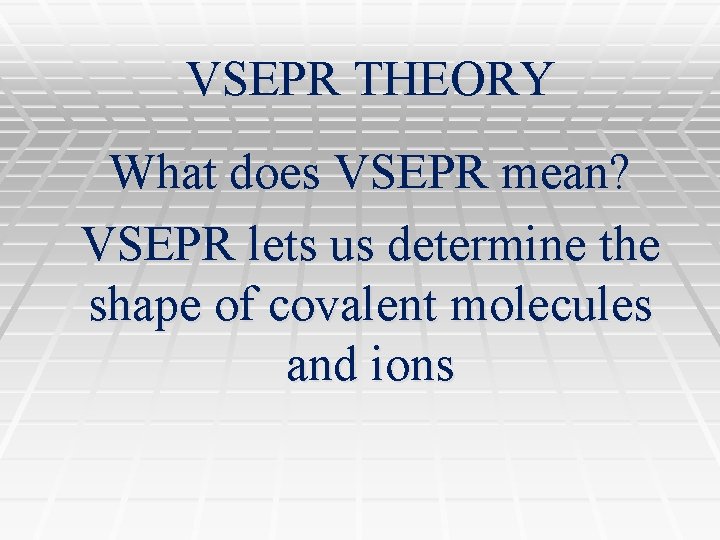 VSEPR THEORY

What does VSEPR mean?

VSEPR lets us determine the shape of covalent molecules and ions